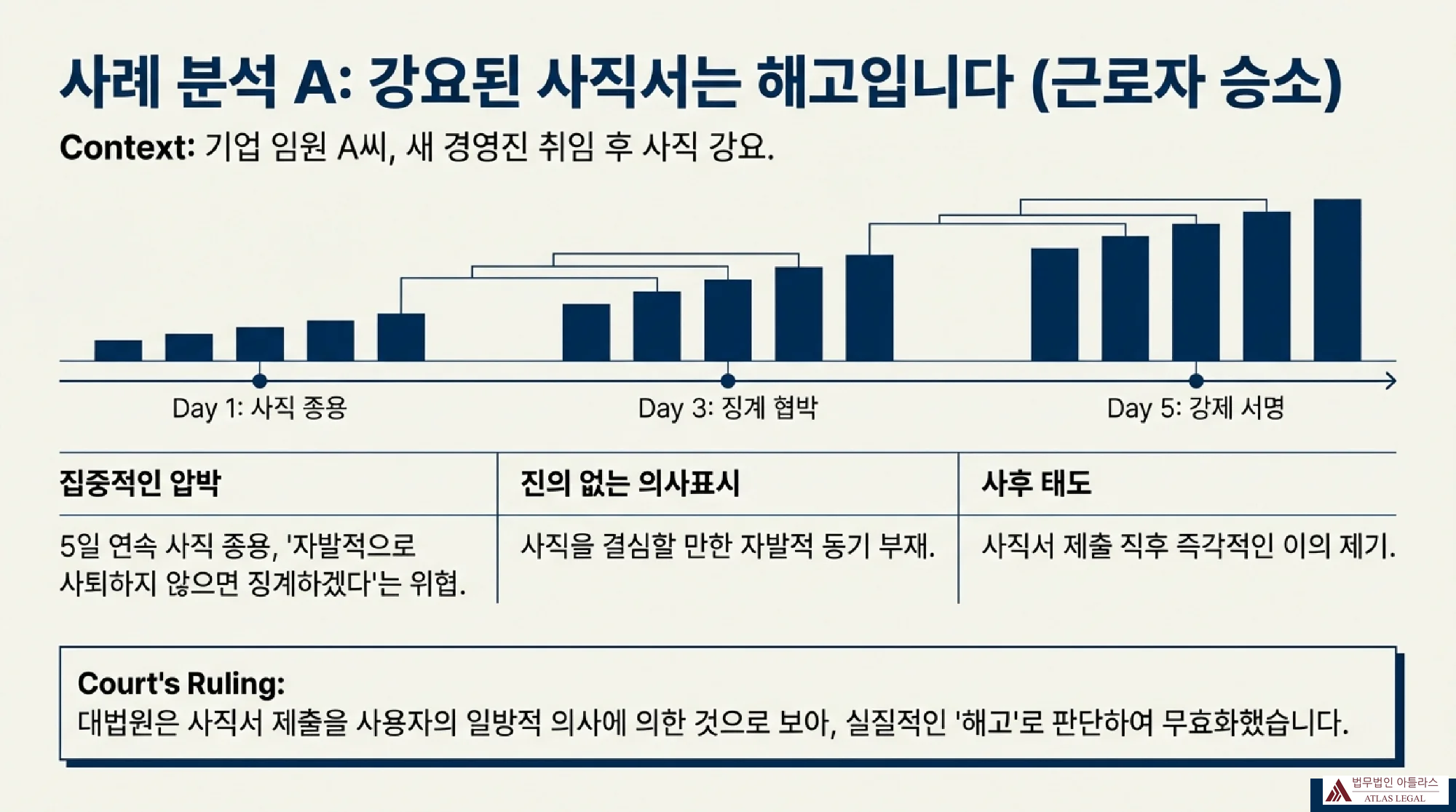 사례 분석 A: 강요된 사직서는 해고입니다 (근로자 승소)

Context: 기업 임원 A씨, 새 경영진 취임 후 사직 강요.

Day 1: 사직 종용

Day 3: 징계 협박

Day 5: 강제 서명

| 집중적인 압박 | 진의 없는 의사표시 | 사후 태도 |
|---|---|---|
| 5일 연속 사직 종용, '자발적으로 사퇴하지 않으면 징계하겠다'는 위협. | 사직을 결심할 만한 자발적 동기 부재. | 사직서 제출 직후 즉각적인 이의 제기. |

Court's Ruling:
대법원은 사직서 제출을 사용자의 일방적 의사에 의한 것으로 보아, 실질적인 '해고'로 판단하여 무효화했습니다.

법무법인 아틀라스
ATLAS LEGAL